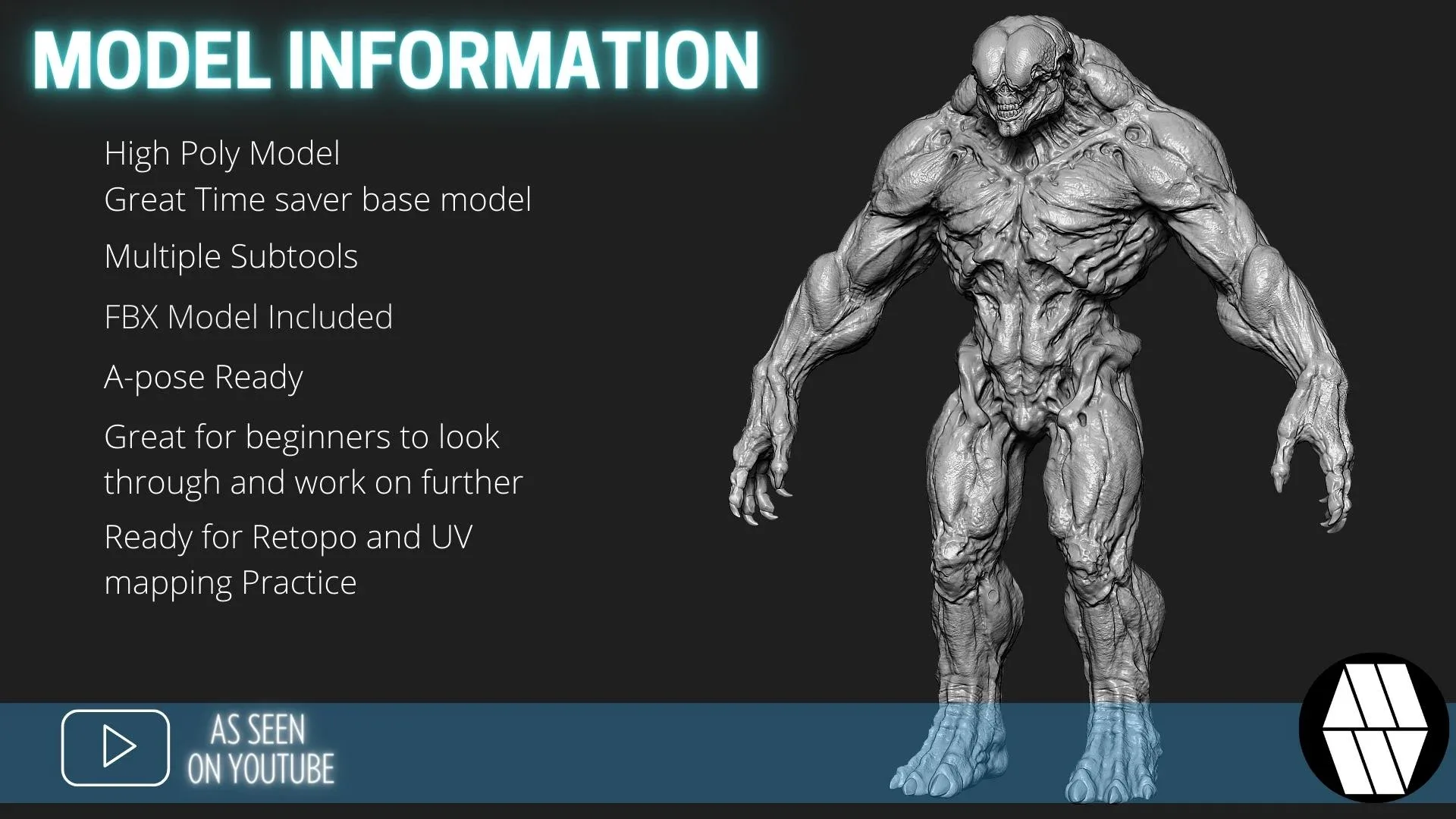 MODEL INFORMATION

High Poly Model
Great Time saver base model

Multiple Subtools

FBX Model Included

A-pose Ready

Great for beginners to look through and work on further

Ready for Retopo and UV mapping Practice

AS SEEN ON YOUTUBE